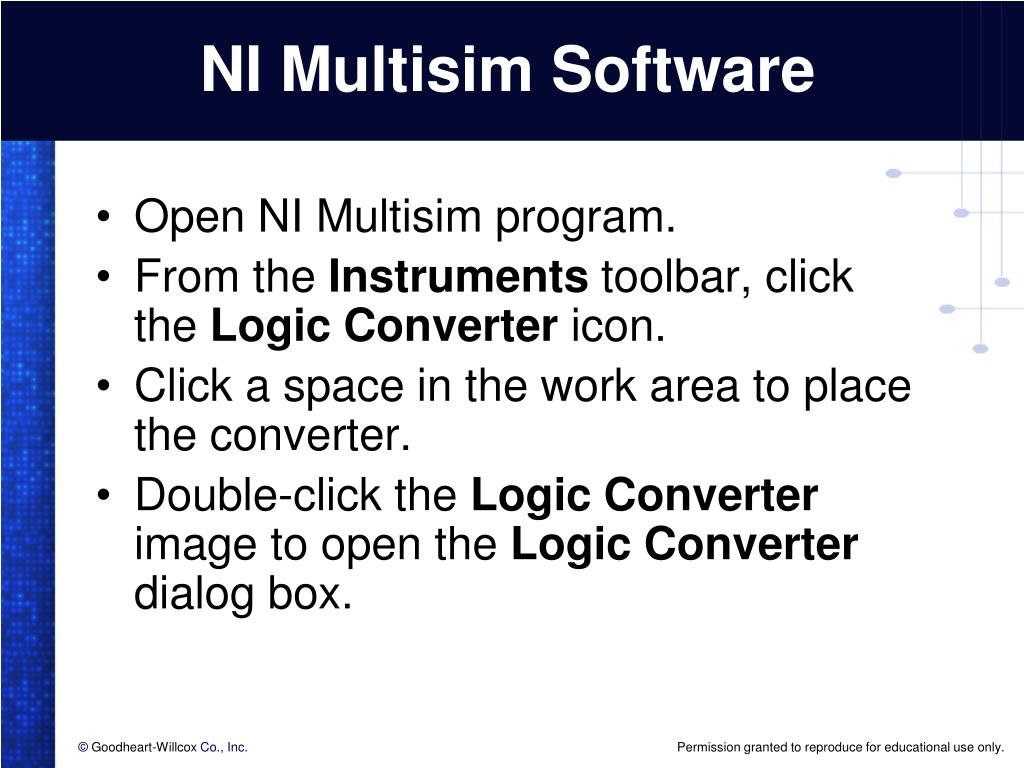 NI Multisim Software

• Open NI Multisim program.
• From the Instruments toolbar, click the Logic Converter icon.
• Click a space in the work area to place the converter.
• Double-click the Logic Converter image to open the Logic Converter dialog box.

© Goodheart-Willcox Co., Inc.

Permission granted to reproduce for educational use only.